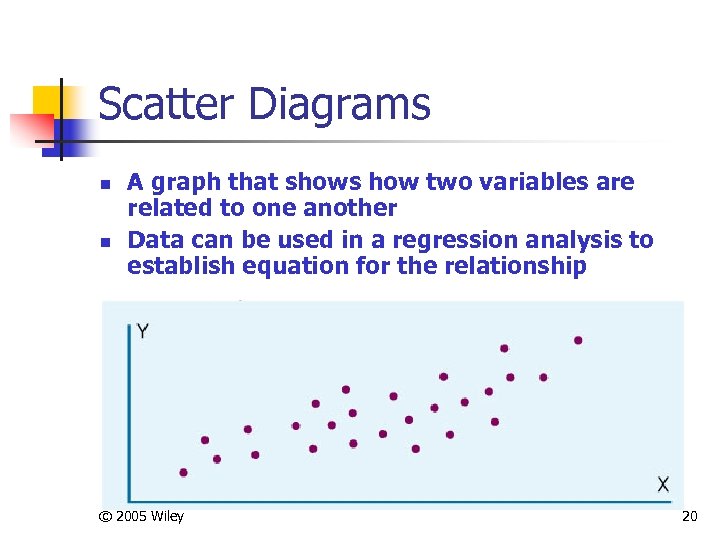 Scatter Diagrams

- A graph that shows how two variables are related to one another
- Data can be used in a regression analysis to establish equation for the relationship

Y

X

© 2005 Wiley

20